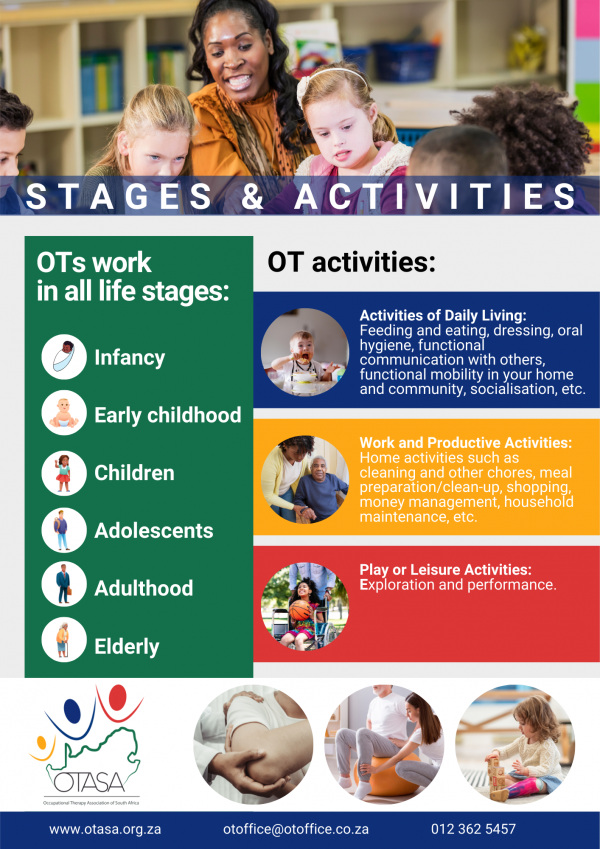 STAGES & ACTIVITIES

OTs work in all life stages:

Infancy

Early childhood

Children

Adolescents

Adulthood

Elderly

OT activities:

Activities of Daily Living:
Feeding and eating, dressing, oral hygiene, functional communication with others, functional mobility in your home and community, socialisation, etc.

Work and Productive Activities:
Home activities such as cleaning and other chores, meal preparation/clean-up, shopping, money management, household maintenance, etc.

Play or Leisure Activities:
Exploration and performance.

OTASA
Occupational Therapy Association of South Africa

www.otasa.org.za otoffice@otoffice.co.za 012 362 5457